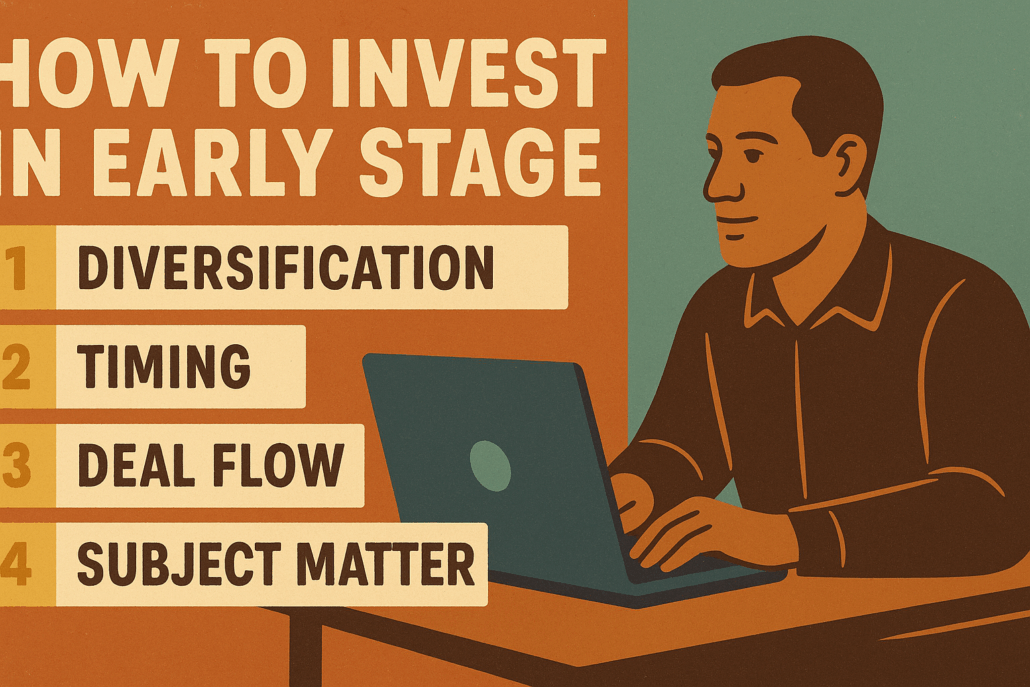 HOW TO INVEST IN EARLY STAGE

1 DIVERSIFICATION

2 TIMING

3 DEAL FLOW

4 SUBJECT MATTER